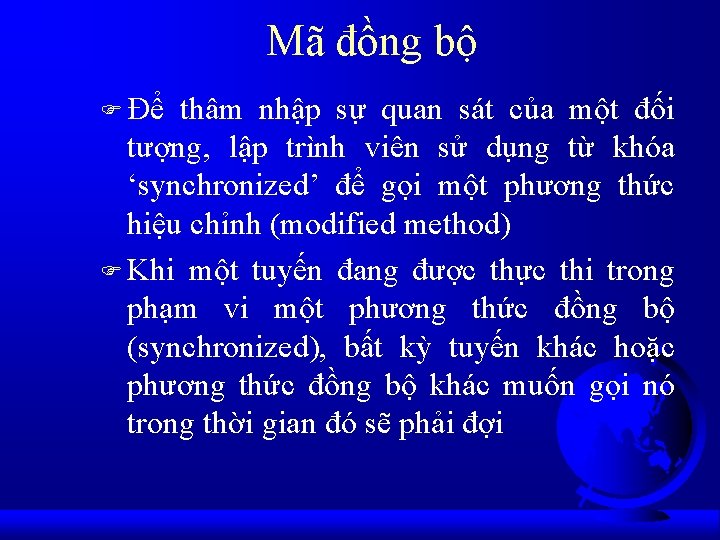 Mã đồng bộ

Để thâm nhập sự quan sát của một đối tượng, lập trình viên sử dụng từ khóa ‘synchronized’ để gọi một phương thức hiệu chỉnh (modified method)

Khi một tuyến đang được thực thi trong phạm vi một phương thức đồng bộ (synchronized), bất kỳ tuyến khác hoặc phương thức đồng bộ khác muốn gọi nó trong thời gian đó sẽ phải đợi